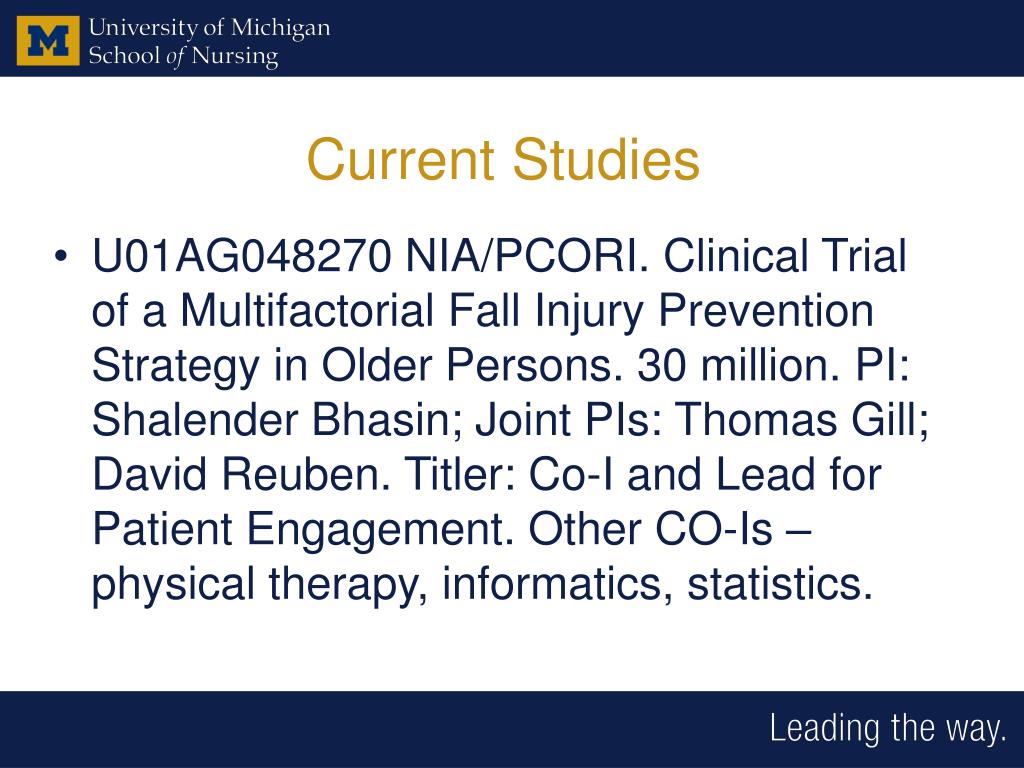 M University of Michigan School of Nursing

Current Studies

• U01AG048270 NIA/PCORI. Clinical Trial of a Multifactorial Fall Injury Prevention Strategy in Older Persons. 30 million. PI: Shalender Bhasin; Joint PIs: Thomas Gill; David Reuben. Titler: Co-I and Lead for Patient Engagement. Other CO-Is – physical therapy, informatics, statistics.

Leading the way.